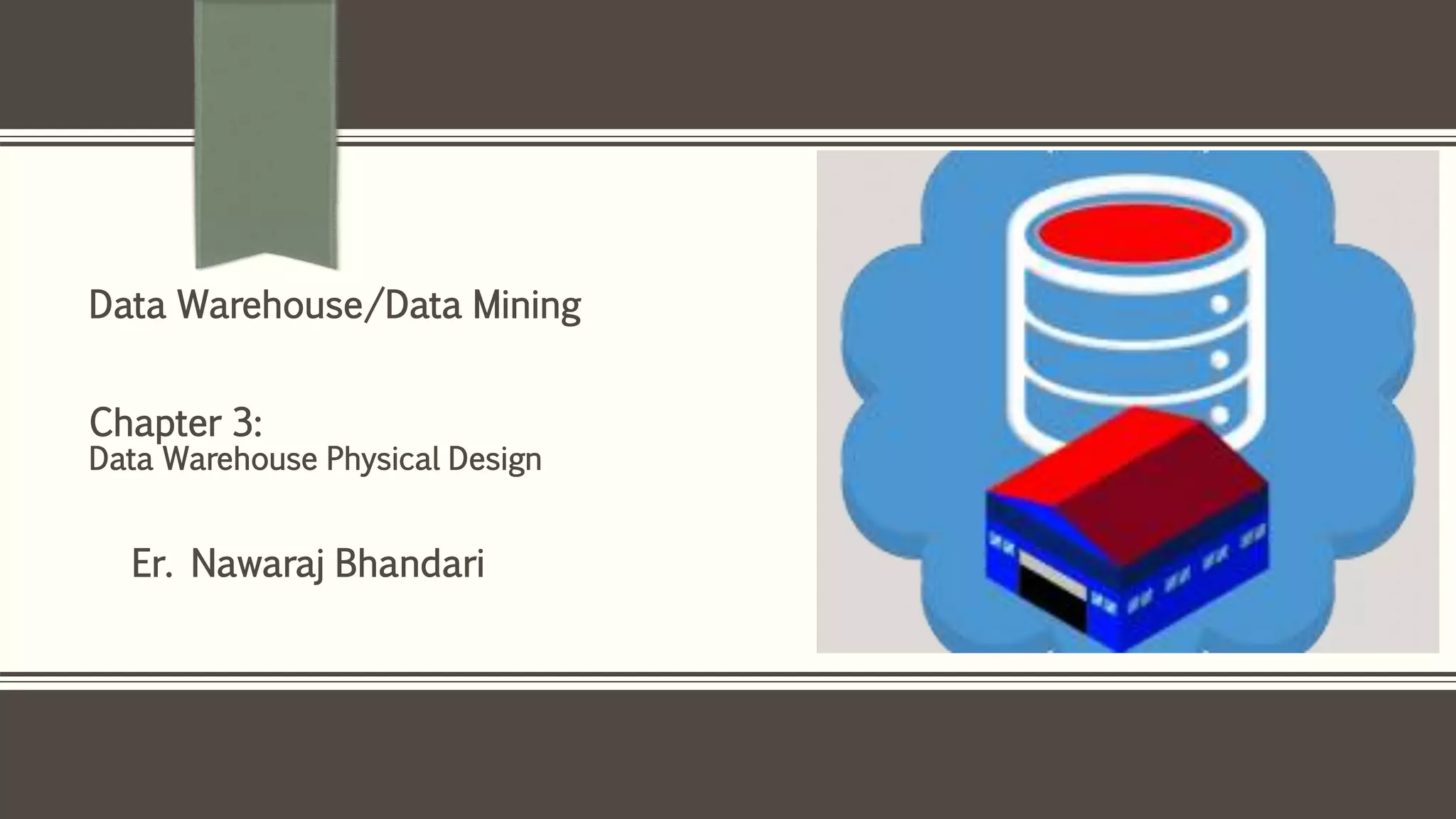 Data Warehouse/Data Mining

Chapter 3:
Data Warehouse Physical Design

Er. Nawaraj Bhandari